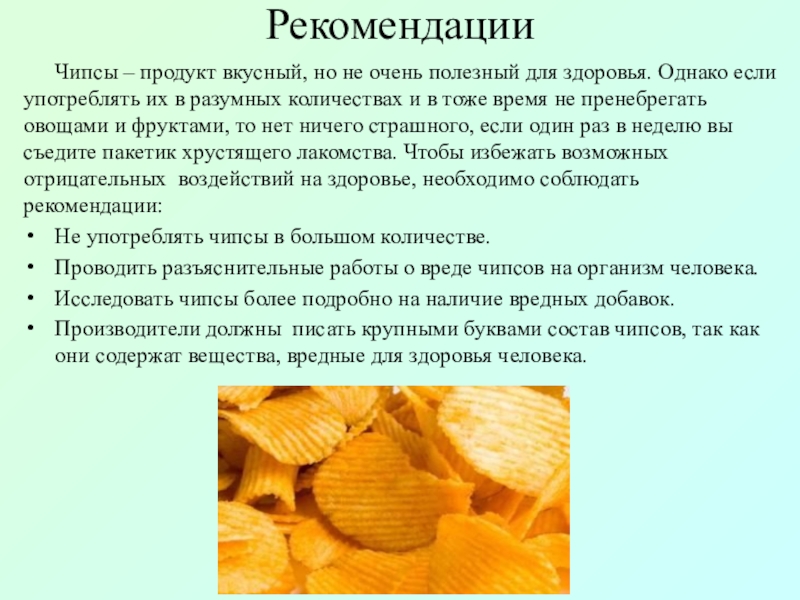 Рекомендации

Чипсы – продукт вкусный, но не очень полезный для здоровья. Однако если употреблять их в разумных количествах и в тоже время не пренебрегать овощами и фруктами, то нет ничего страшного, если один раз в неделю вы съедите пакетик хрустящего лакомства. Чтобы избежать возможных отрицательных воздействий на здоровье, необходимо соблюдать рекомендации:

• Не употреблять чипсы в большом количестве.
• Проводить разъяснительные работы о вреде чипсов на организм человека.
• Исследовать чипсы более подробно на наличие вредных добавок.
• Производители должны писать крупными буквами состав чипсов, так как они содержат вещества, вредные для здоровья человека.